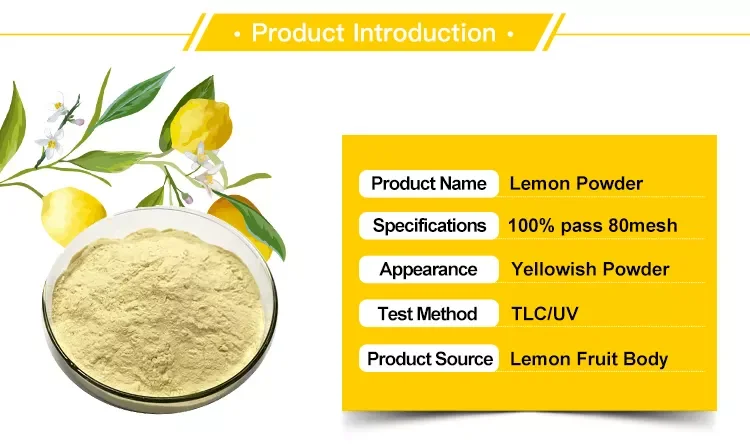 • Product Introduction •

| Product Name | Lemon Powder |
|---|---|
| Specifications | 100% pass 80mesh |
| Appearance | Yellowish Powder |
| Test Method | TLC/UV |
| Product Source | Lemon Fruit Body |